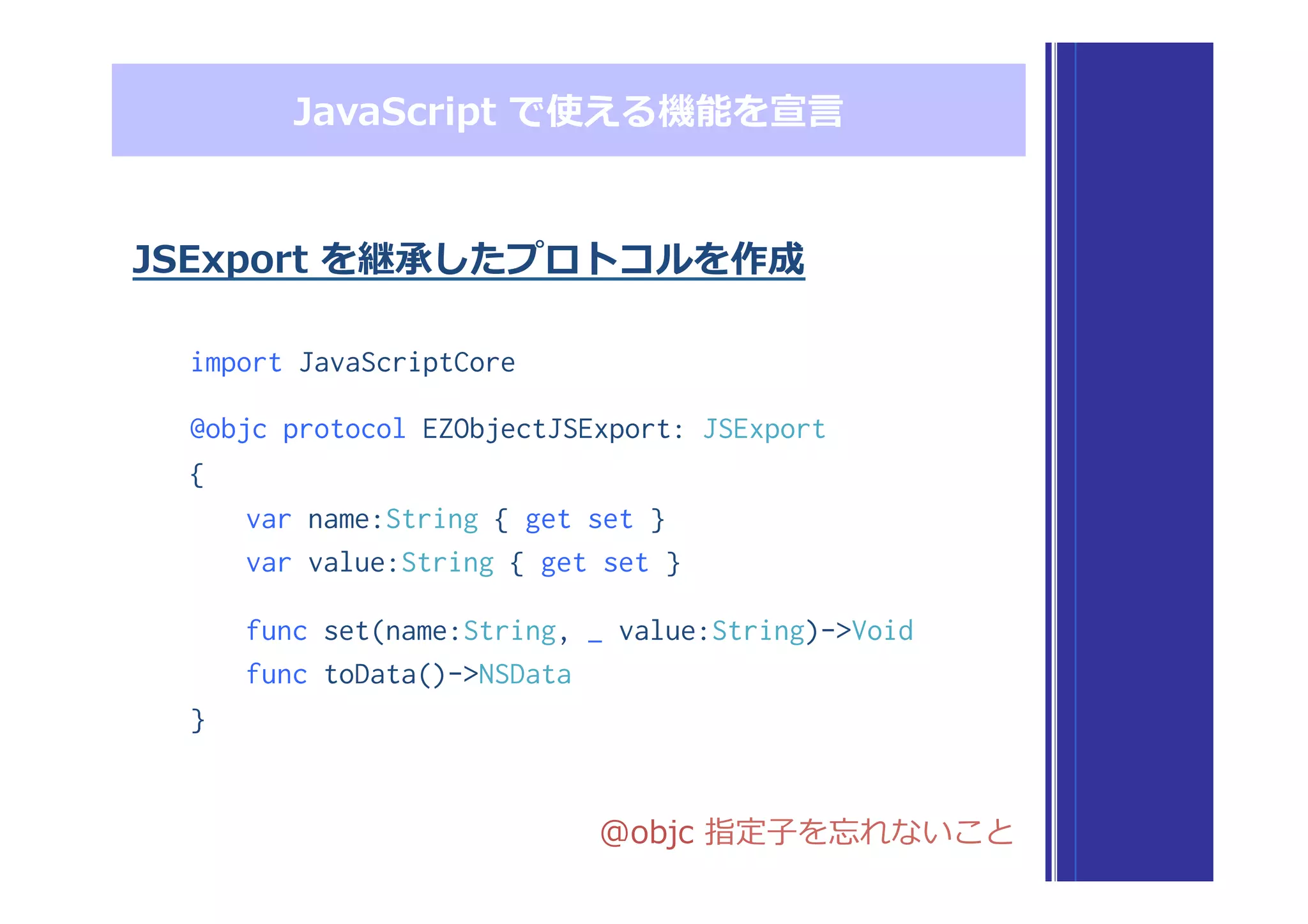 JavaScript で使える機能を宣言

JSExport を継承したプロトコルを作成

import JavaScriptCore

@objc protocol EZObjectJSExport: JSExport
{
    var name:String { get set }
    var value:String { get set }

    func set(name:String, _ value:String)->Void
    func toData()->NSData
}

@objc 指定子を忘れないこと